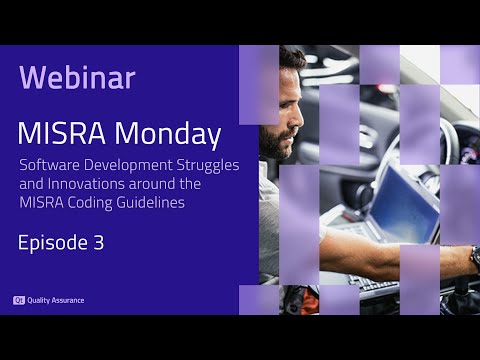 Webinar

MISRA Monday

Software Development Struggles and Innovations around the MISRA Coding Guidelines

Episode 3

Qt Quality Assurance